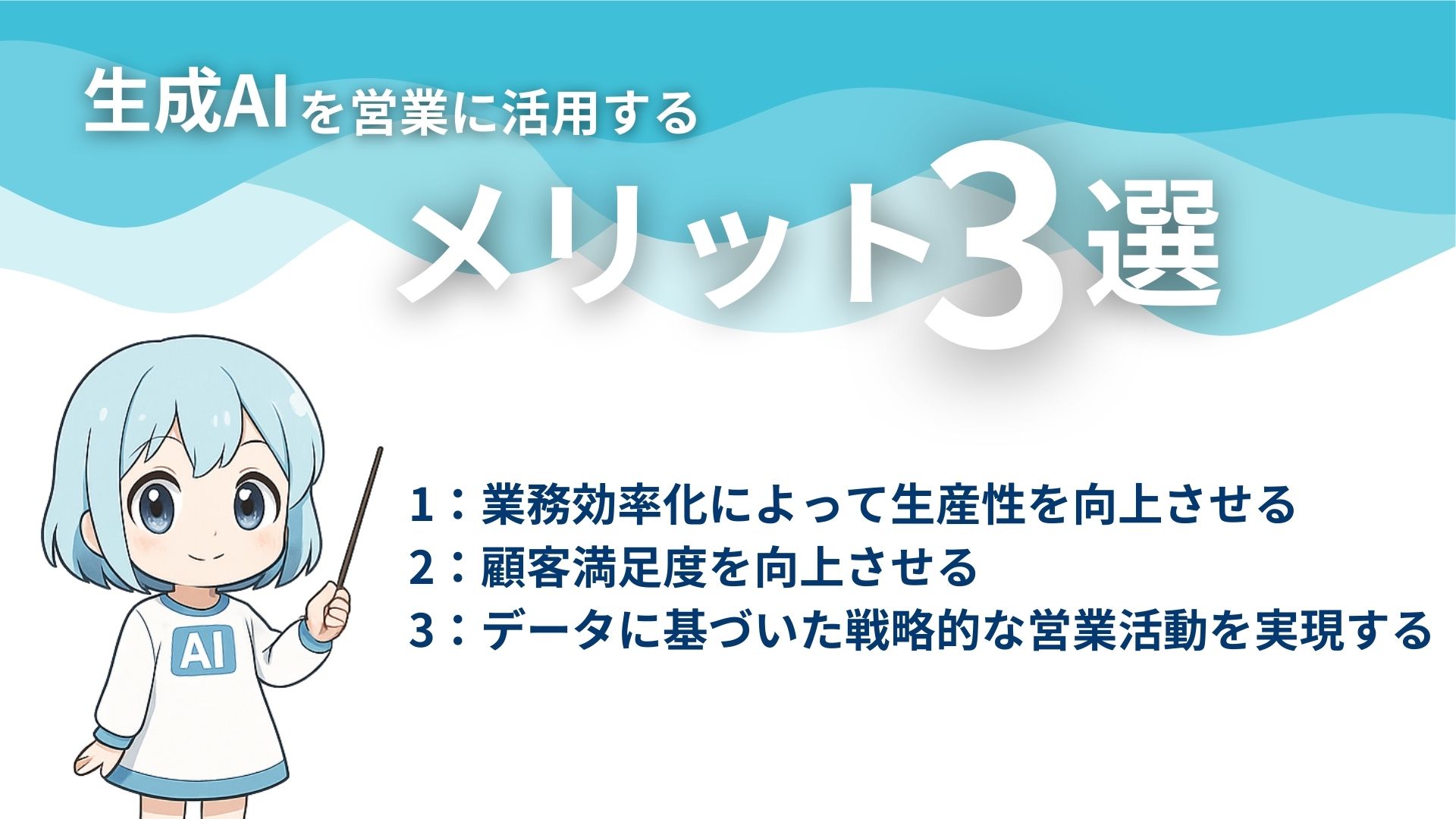 生成AIを営業に活用する

メリット3選

AI

1：業務効率化によって生産性を向上させる
2：顧客満足度を向上させる
3：データに基づいた戦略的な営業活動を実現する